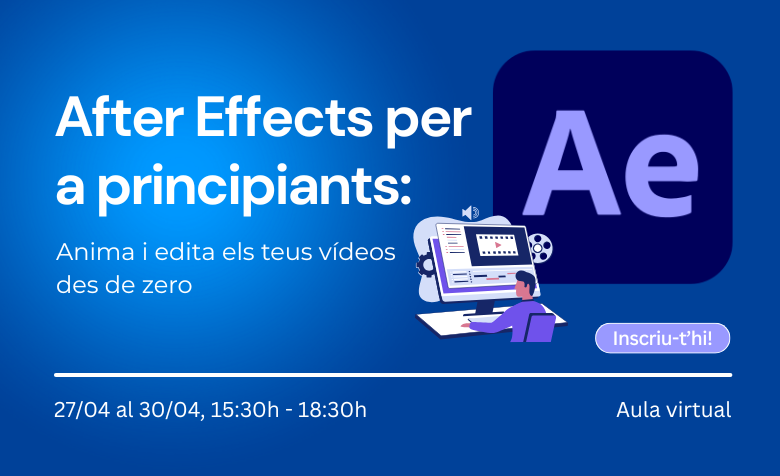 After Effects per a principiants:

Anima i edita els teus vídeos des de zero

Ae

Inscriu-t'hi!

27/04 al 30/04, 15:30h - 18:30h

Aula virtual